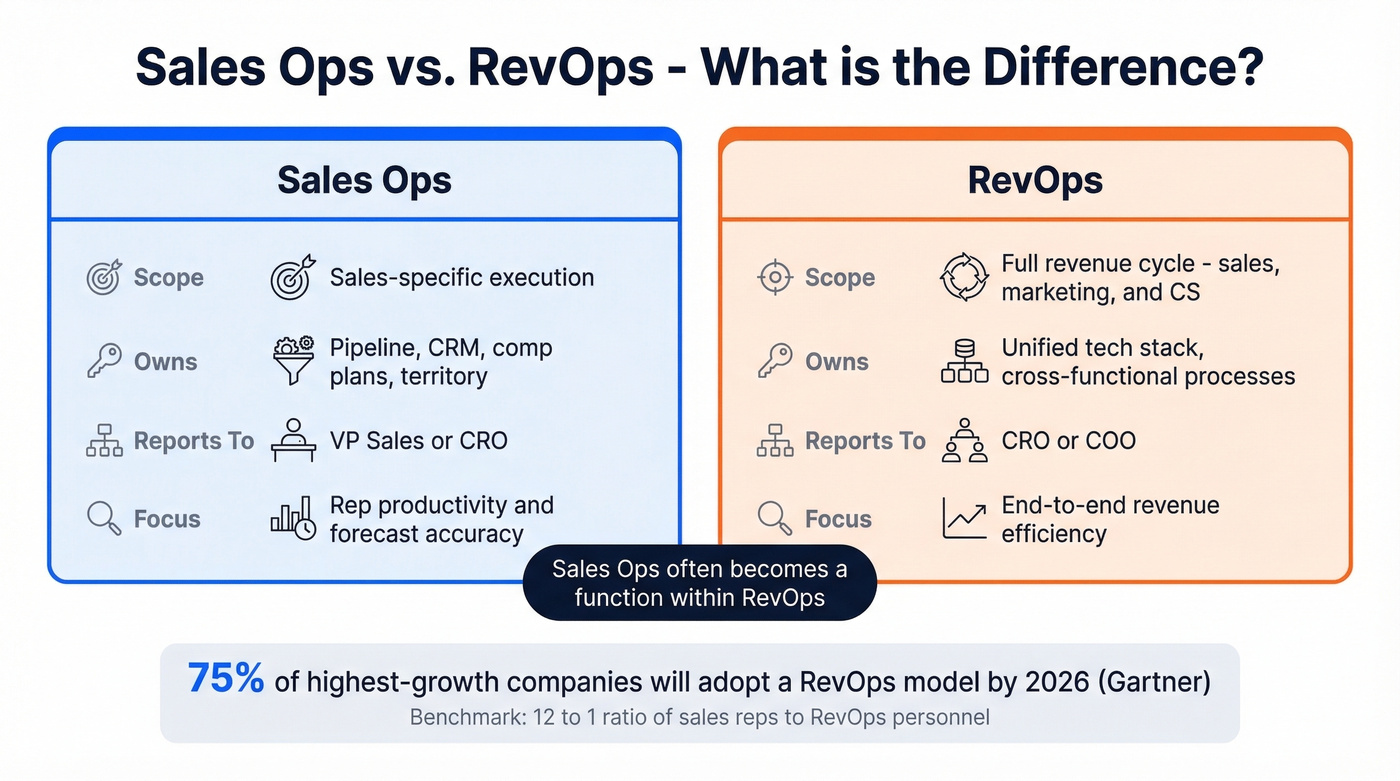 Sales Ops vs. RevOps - What is the Difference?

Sales Ops

Scope
Sales-specific execution

Owns
Pipeline, CRM, comp plans, territory

Reports To
VP Sales or CRO

Focus
Rep productivity and forecast accuracy

RevOps

Scope
Full revenue cycle - sales, marketing, and CS

Owns
Unified tech stack, cross-functional processes

Reports To
CRO or COO

Focus
End-to-end revenue efficiency

Sales Ops often becomes a function within RevOps

75% of highest-growth companies will adopt a RevOps model by 2026 (Gartner)
Benchmark: 12 to 1 ratio of sales reps to RevOps personnel